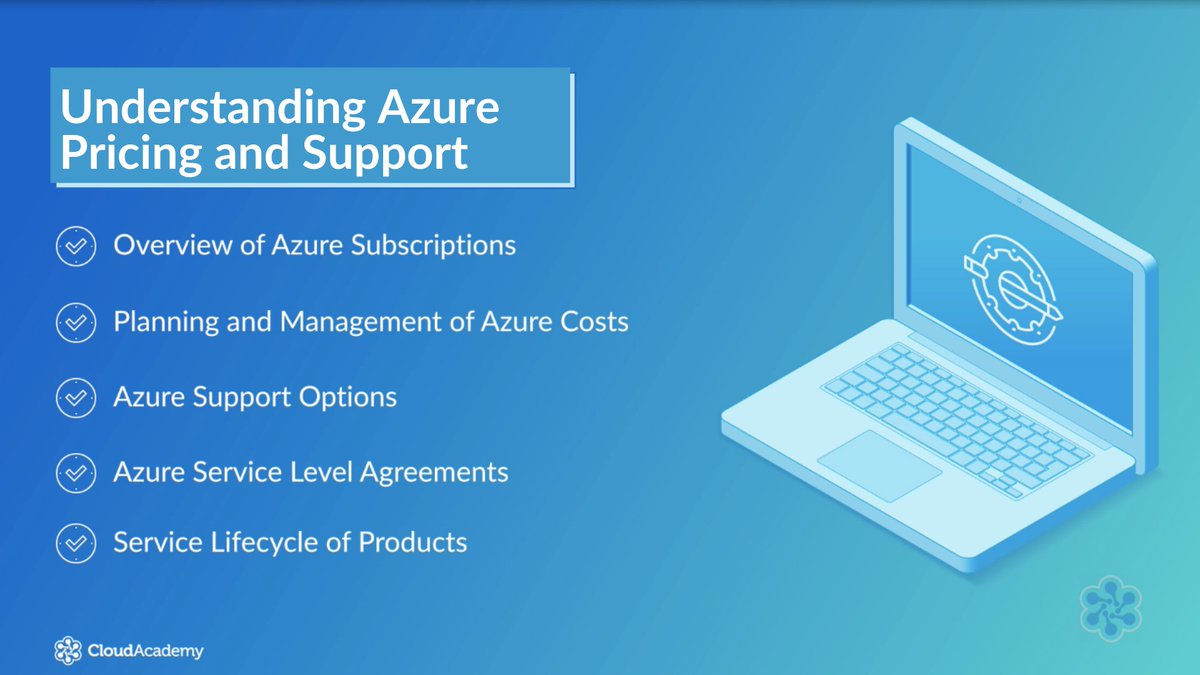 Understanding Azure Pricing and Support

Overview of Azure Subscriptions

Planning and Management of Azure Costs

Azure Support Options

Azure Service Level Agreements

Service Lifecycle of Products

CloudAcademy